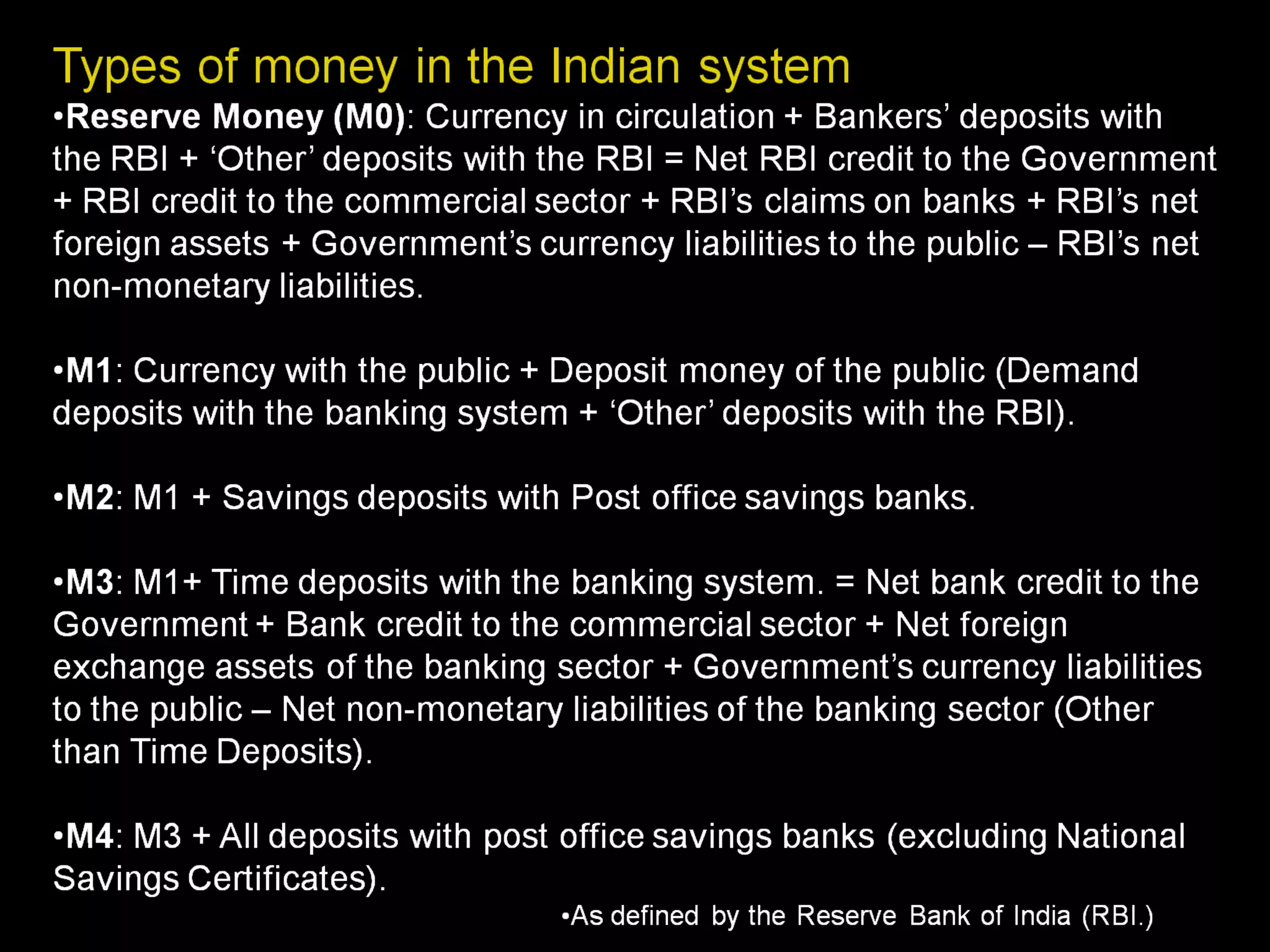 Types of money in the Indian system

•Reserve Money (M0): Currency in circulation + Bankers' deposits with the RBI + 'Other' deposits with the RBI = Net RBI credit to the Government + RBI credit to the commercial sector + RBI's claims on banks + RBI's net foreign assets + Government's currency liabilities to the public – RBI's net non-monetary liabilities.

•M1: Currency with the public + Deposit money of the public (Demand deposits with the banking system + 'Other' deposits with the RBI).

•M2: M1 + Savings deposits with Post office savings banks.

•M3: M1+ Time deposits with the banking system. = Net bank credit to the Government + Bank credit to the commercial sector + Net foreign exchange assets of the banking sector + Government's currency liabilities to the public – Net non-monetary liabilities of the banking sector (Other than Time Deposits).

•M4: M3 + All deposits with post office savings banks (excluding National Savings Certificates).

•As defined by the Reserve Bank of India (RBI.)